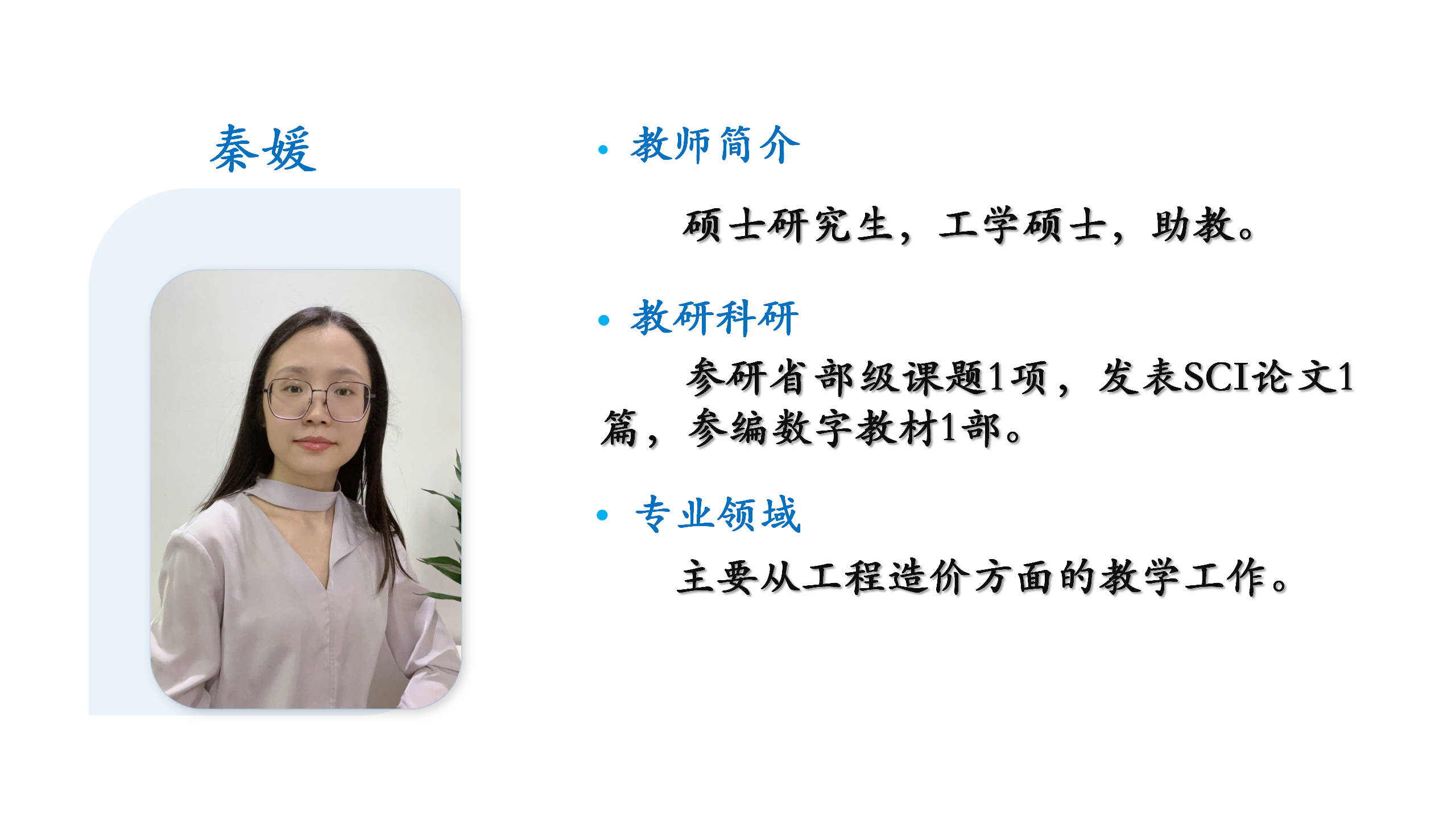 秦媛

• 教师简介

硕士研究生，工学硕士，助教。

• 教研科研

参研省部级课题1项，发表SCI论文1篇，参编数字教材1部。

• 专业领域

主要从工程造价方面的教学工作。